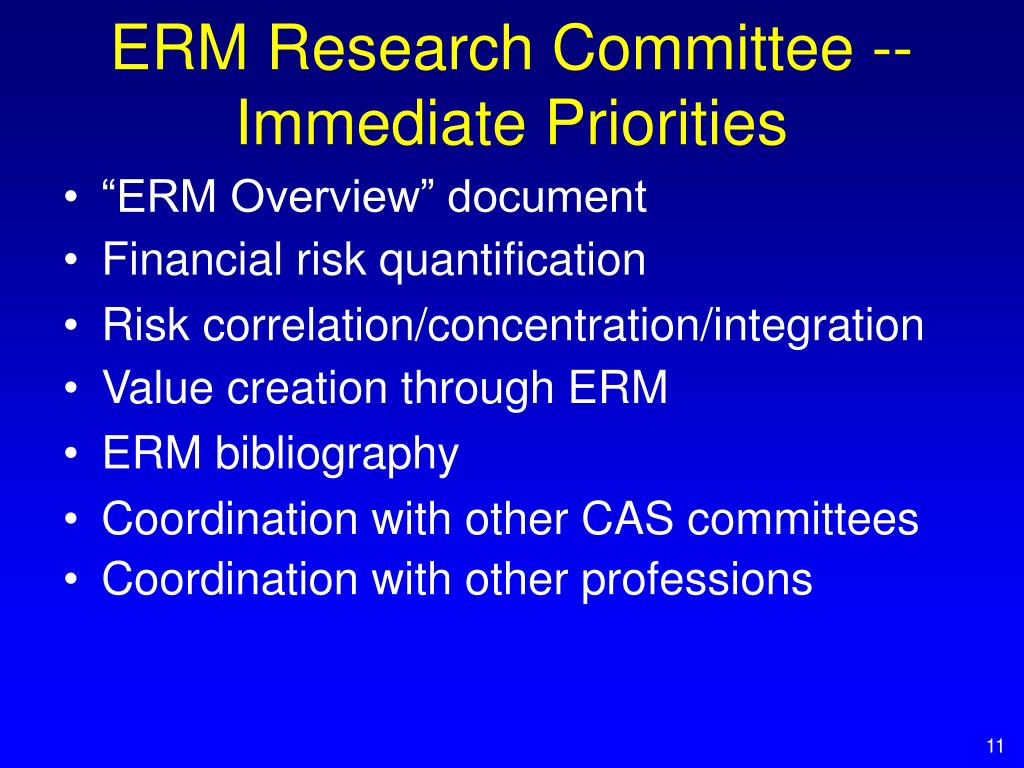 ERM Research Committee -- Immediate Priorities

• “ERM Overview” document
• Financial risk quantification
• Risk correlation/concentration/integration
• Value creation through ERM
• ERM bibliography
• Coordination with other CAS committees
• Coordination with other professions

11